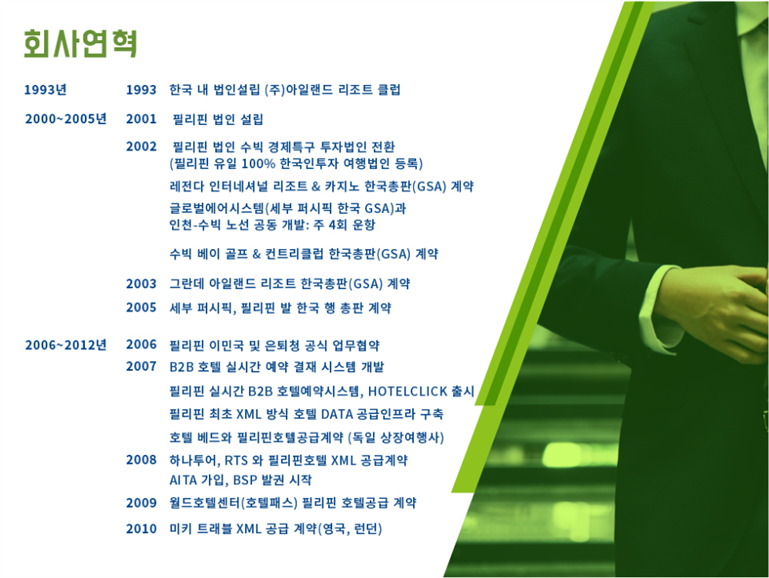 회사연혁

1993년

1993 한국 내 법인설립 (주)아일랜드 리조트 클럽

2000~2005년

2001 필리핀 법인 설립

2002 필리핀 법인 수빅 경제특구 투자법인 전환 (필리핀 유일 100% 한국인투자 여행법인 등록)

레전다 인터네셔널 리조트 & 카지노 한국총판(GSA) 계약

글로벌에어시스템(세부 퍼시픽 한국 GSA)과 인천-수빅 노선 공동 개발: 주 4회 운항

수빅 베이 골프 & 컨트리클럽 한국총판(GSA) 계약

2003 그란데 아일랜드 리조트 한국총판(GSA) 계약

2005 세부 퍼시픽, 필리핀 발 한국 행 총판 계약

2006~2012년

2006 필리핀 이민국 및 은퇴청 공식 업무협약

2007 B2B 호텔 실시간 예약 결재 시스템 개발

필리핀 실시간 B2B 호텔예약시스템, HOTELCLICK 출시

필리핀 최초 XML 방식 호텔 DATA 공급인프라 구축

호텔 베드와 필리핀호텔공급계약 (독일 상장여행사)

2008 하나투어, RTS 와 필리핀호텔 XML 공급계약

AITA 가입, BSP 발권 시작

2009 월드호텔센터(호텔패스) 필리핀 호텔공급 계약

2010 미키 트래블 XML 공급 계약(영국, 런던)